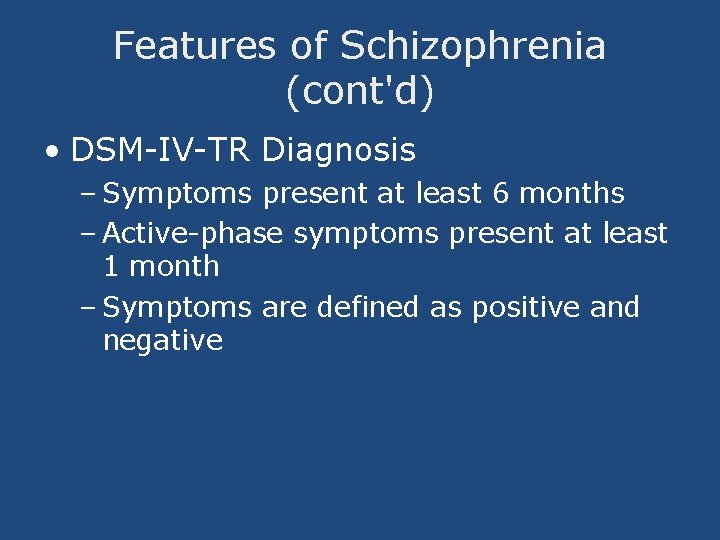 Features of Schizophrenia (cont'd)

• DSM-IV-TR Diagnosis
– Symptoms present at least 6 months
– Active-phase symptoms present at least 1 month
– Symptoms are defined as positive and negative